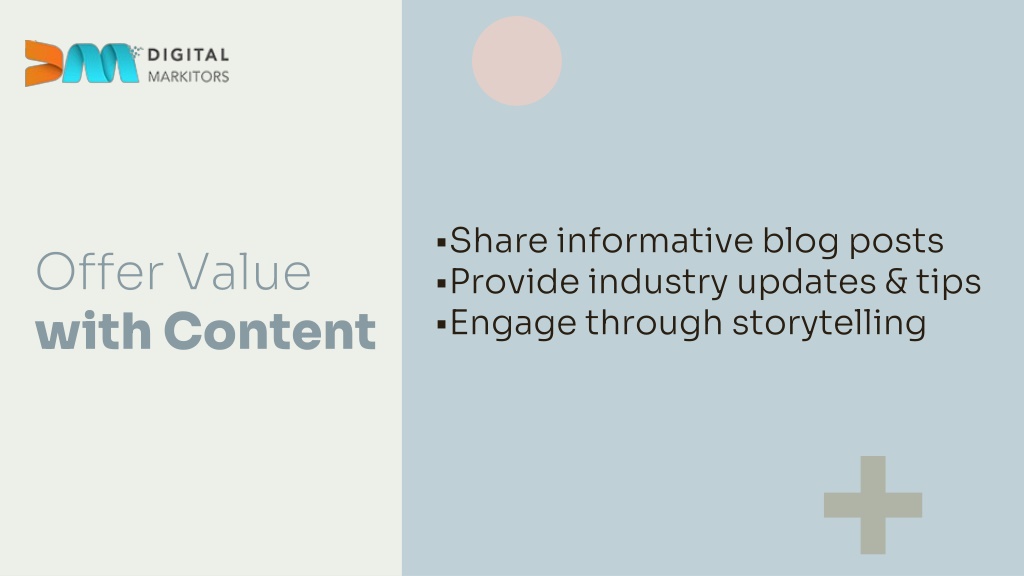 DIGITAL
MARKITORS

Offer Value
with Content

▪Share informative blog posts
▪Provide industry updates & tips
▪Engage through storytelling